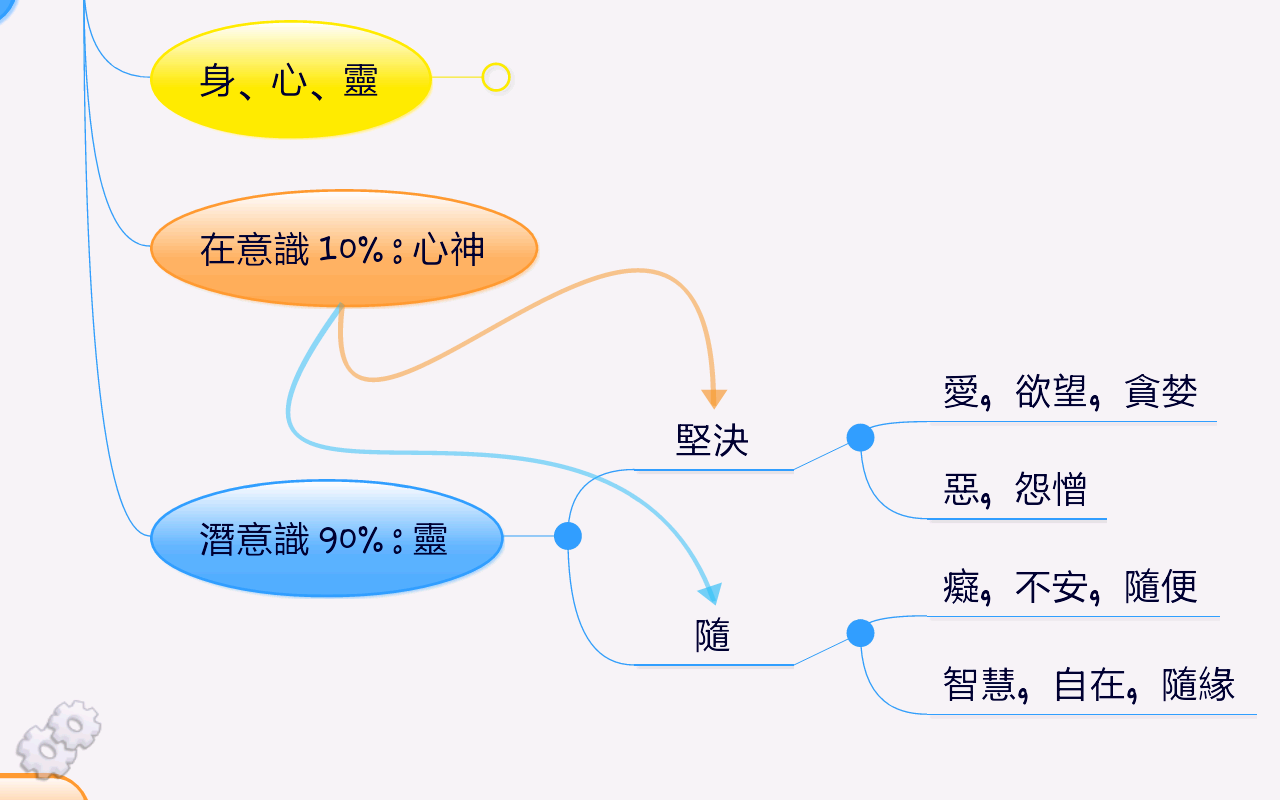 身、心、靈

在意識 10%：心神

潛意識 90%：靈

堅決

愛，欲望，貪婪

惡，怨憎

隨

癡，不安，隨便

智慧，自在，隨緣